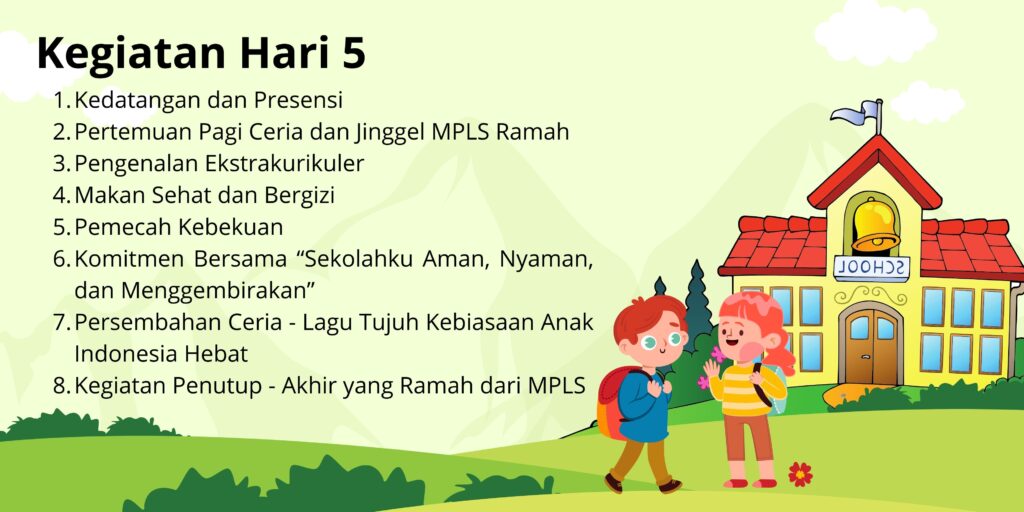 Kegiatan Hari 5

1. Kedatangan dan Presensi
2. Pertemuan Pagi Ceria dan Jinggel MPLS Ramah
3. Pengenalan Ekstrakurikuler
4. Makan Sehat dan Bergizi
5. Pemecah Kebekuan
6. Komitmen Bersama “Sekolahku Aman, Nyaman, dan Menggembirakan”
7. Persembahan Ceria - Lagu Tujuh Kebiasaan Anak Indonesia Hebat
8. Kegiatan Penutup - Akhir yang Ramah dari MPLS

SCHOOL